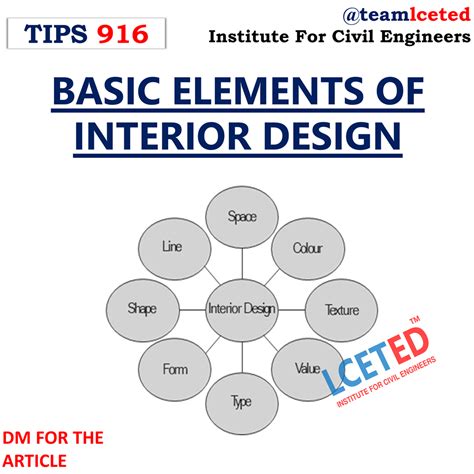 TIPS 916

@teamlceted
Institute For Civil Engineers

BASIC ELEMENTS OF INTERIOR DESIGN

Space
Line
Colour
Shape
Interior Design
Texture
Form
Value
Type

LCETED™
INSTITUTE FOR CIVIL ENGINEERS

DM FOR THE ARTICLE